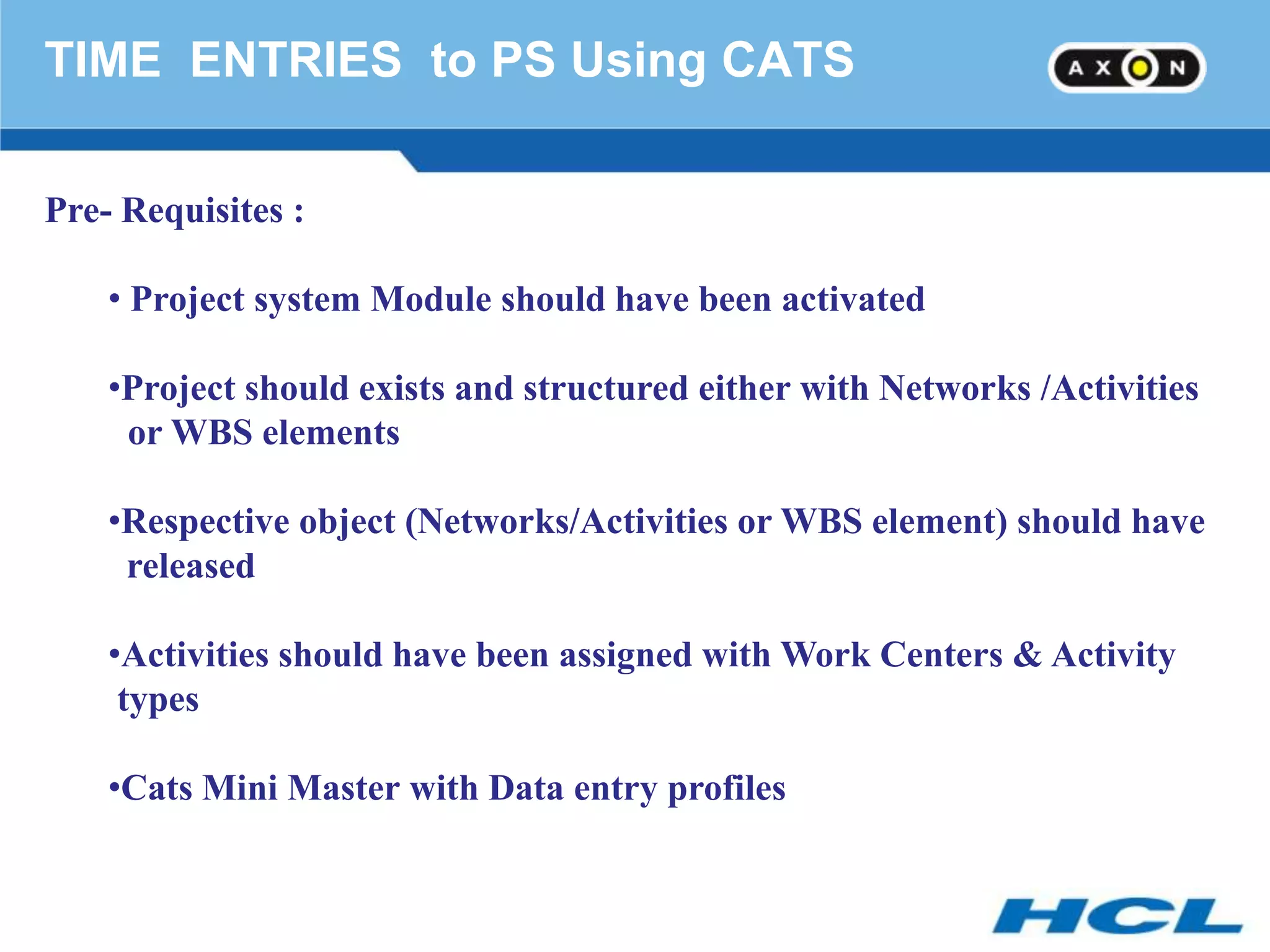 TIME ENTRIES to PS Using CATS

AXON

Pre- Requisites :

• Project system Module should have been activated

•Project should exists and structured either with Networks /Activities or WBS elements

•Respective object (Networks/Activities or WBS element) should have released

•Activities should have been assigned with Work Centers & Activity types

•Cats Mini Master with Data entry profiles

HCL